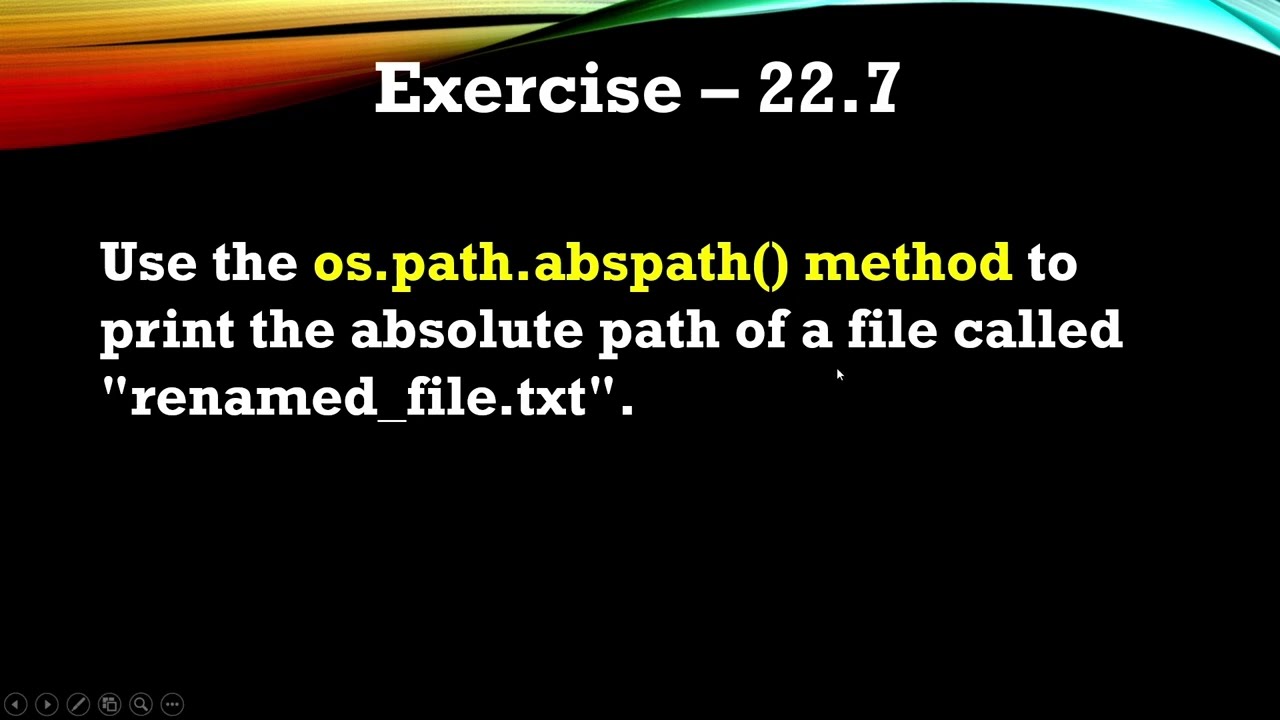 Exercise – 22.7

Use the os.path.abspath() method to print the absolute path of a file called "renamed_file.txt".